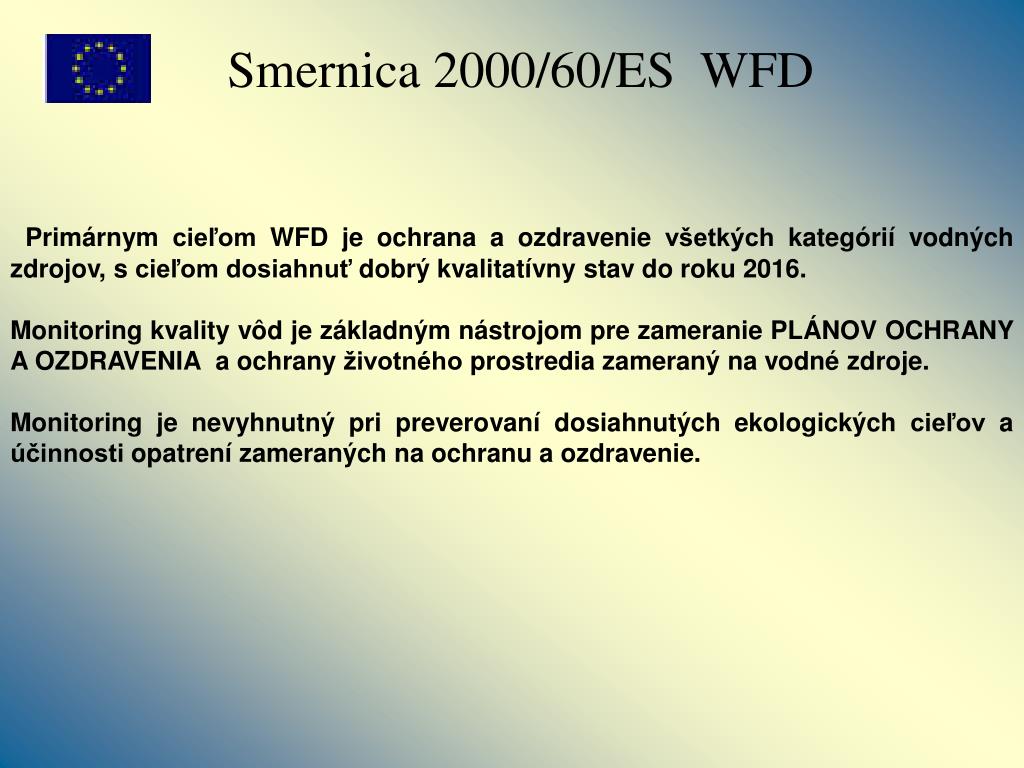 Smernica 2000/60/ES WFD

Primárnym cieľom WFD je ochrana a ozdravenie všetkých kategórií vodných zdrojov, s cieľom dosiahnuť dobrý kvalitatívny stav do roku 2016.

Monitoring kvality vôd je základným nástrojom pre zameranie PLÁNOV OCHRANY A OZDRAVENIA a ochrany životného prostredia zameraný na vodné zdroje.

Monitoring je nevyhnutný pri preverovaní dosiahnutých ekologických cieľov a účinnosti opatrení zameraných na ochranu a ozdravenie.